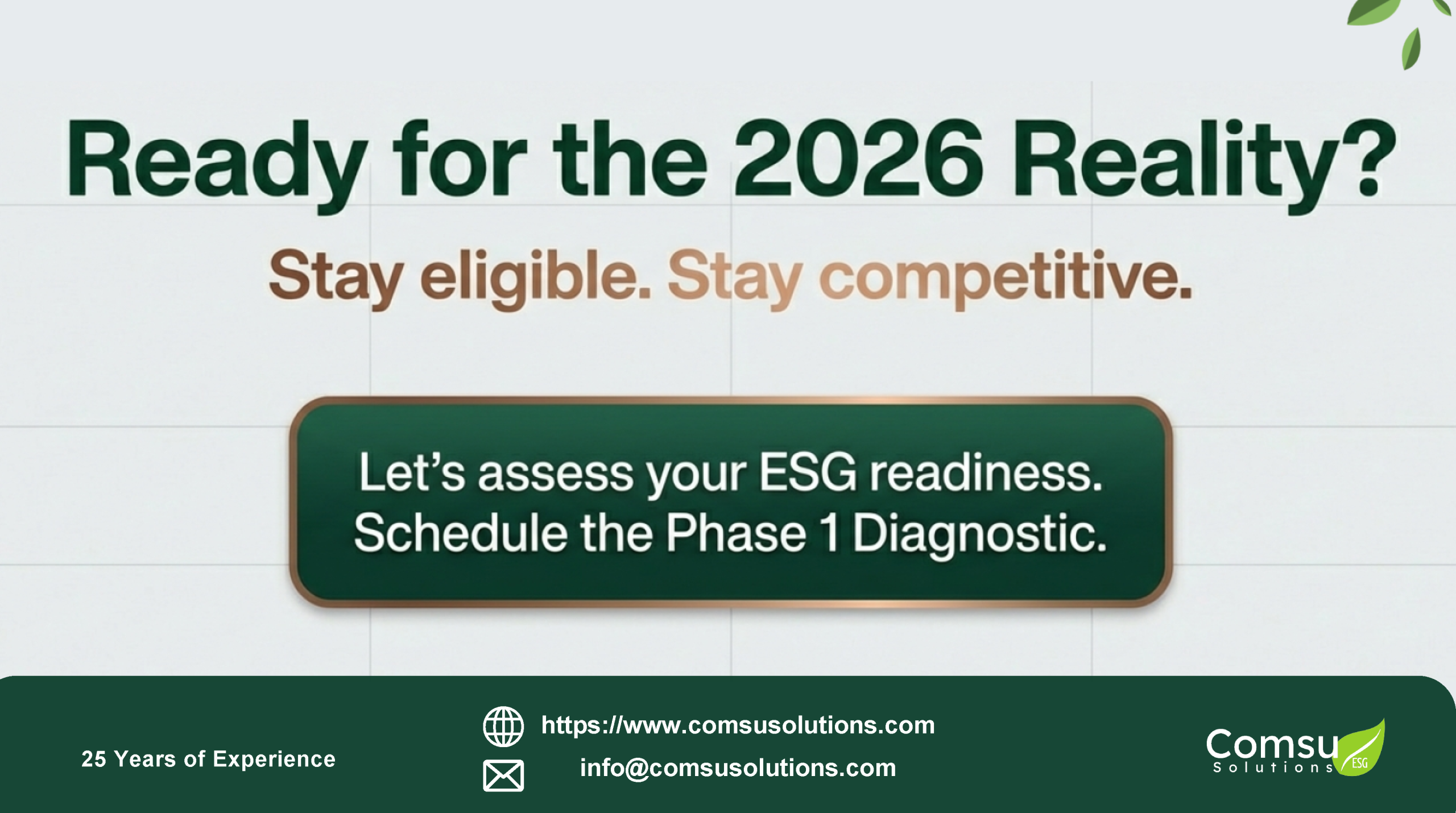 Ready for the 2026 Reality?

Stay eligible. Stay competitive.

Let's assess your ESG readiness.
Schedule the Phase 1 Diagnostic.

25 Years of Experience

https://www.comsusolutions.com

info@comsusolutions.com

Comsu Solutions ESG